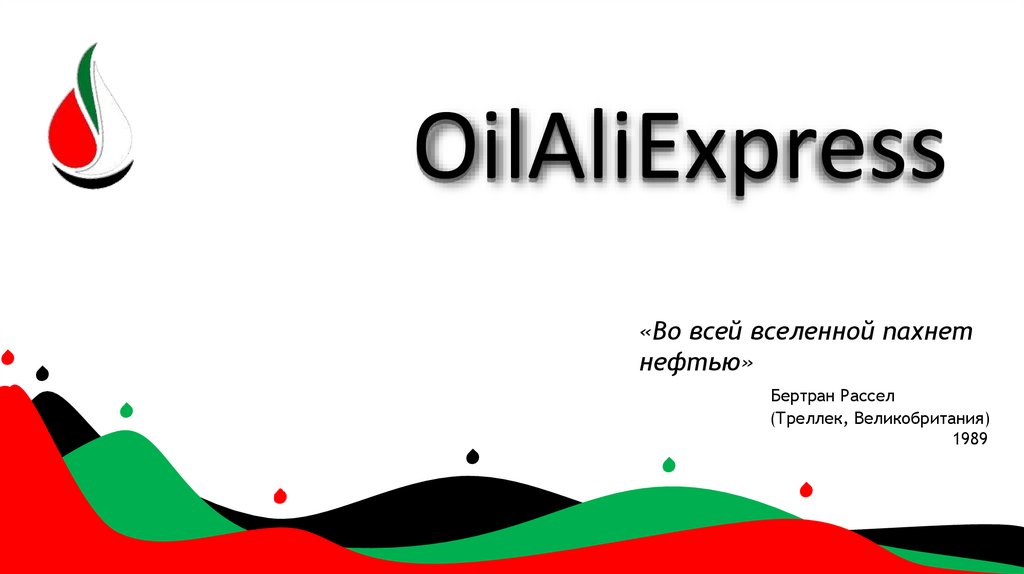 OilAliExpress

«Во всей вселенной пахнет нефтью»

Бертран Рассел
(Треллек, Великобритания)
1989